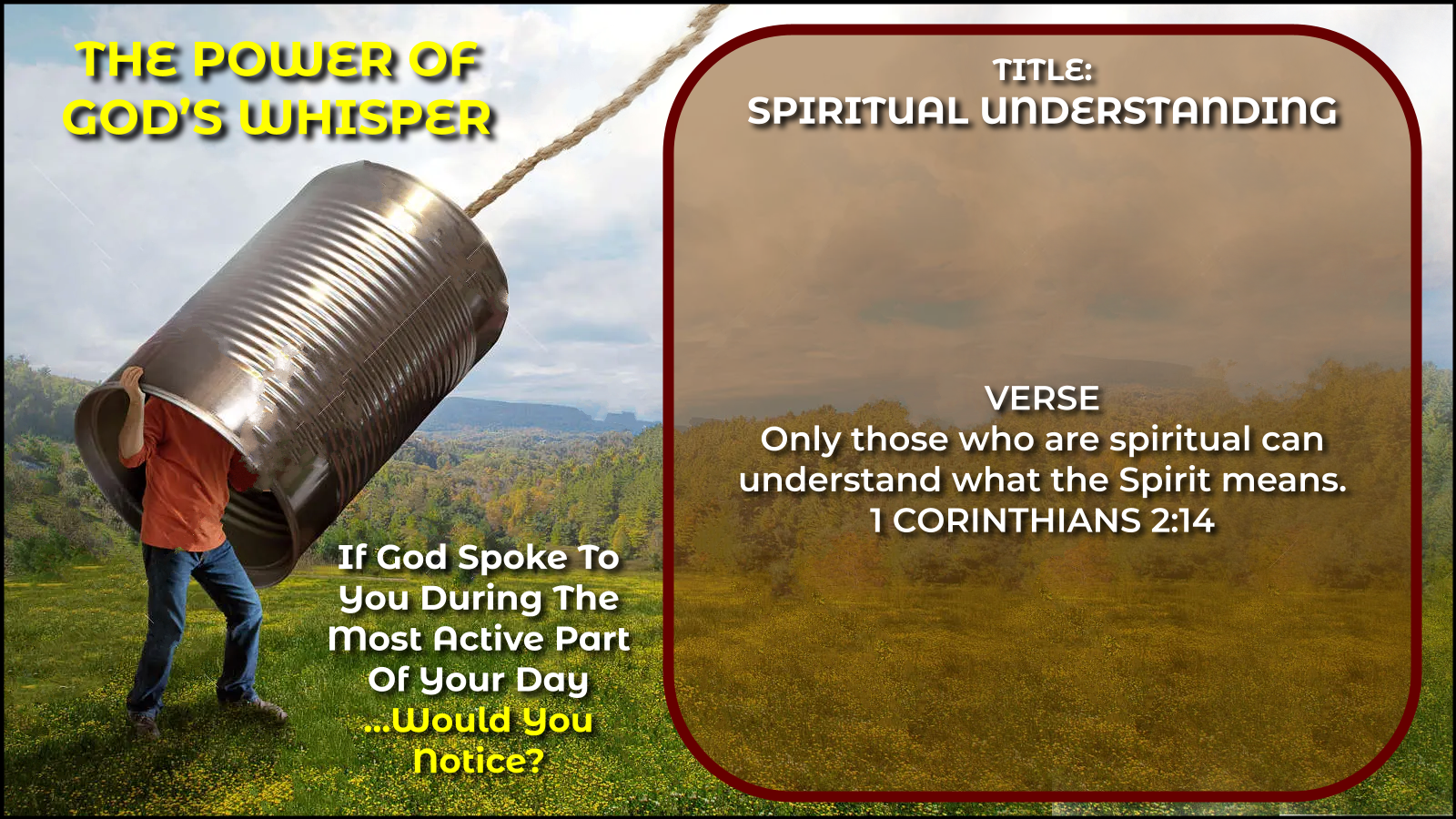 THE POWER OF GOD'S WHISPER

If God Spoke To You During The Most Active Part Of Your Day ...Would You Notice?

TITLE:
SPIRITUAL UNDERSTANDING

VERSE
Only those who are spiritual can understand what the Spirit means.
1 CORINTHIANS 2:14